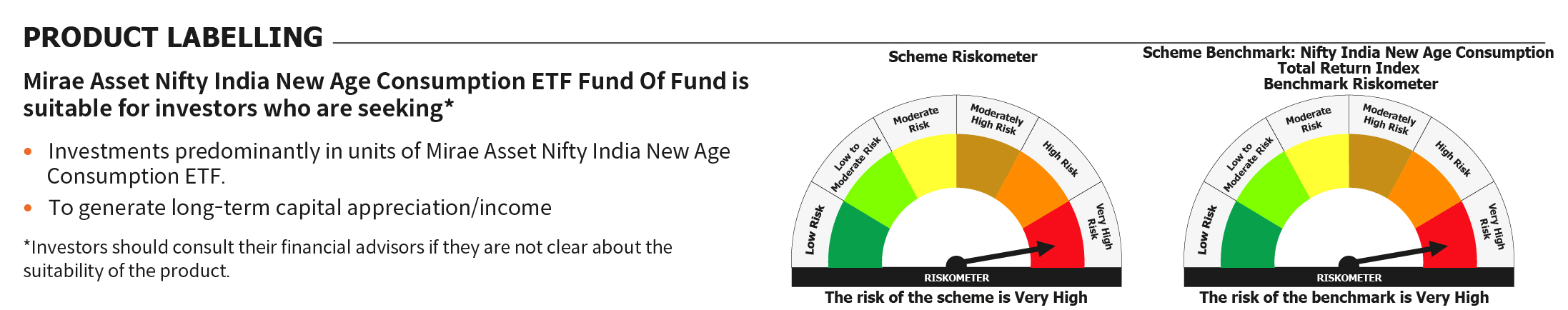 PRODUCT LABELLING

Mirae Asset Nifty India New Age Consumption ETF Fund Of Fund is suitable for investors who are seeking*

• Investments predominantly in units of Mirae Asset Nifty India New Age Consumption ETF.
• To generate long-term capital appreciation/income

*Investors should consult their financial advisors if they are not clear about the suitability of the product.

Scheme Riskometer

Low Risk
Low to Moderate Risk
Moderate Risk
Moderately High Risk
High Risk
Very High Risk
RISKOMETER
The risk of the scheme is Very High

Scheme Benchmark: Nifty India New Age Consumption Total Return Index
Benchmark Riskometer

Low Risk
Low to Moderate Risk
Moderate Risk
Moderately High Risk
High Risk
Very High Risk
RISKOMETER
The risk of the benchmark is Very High